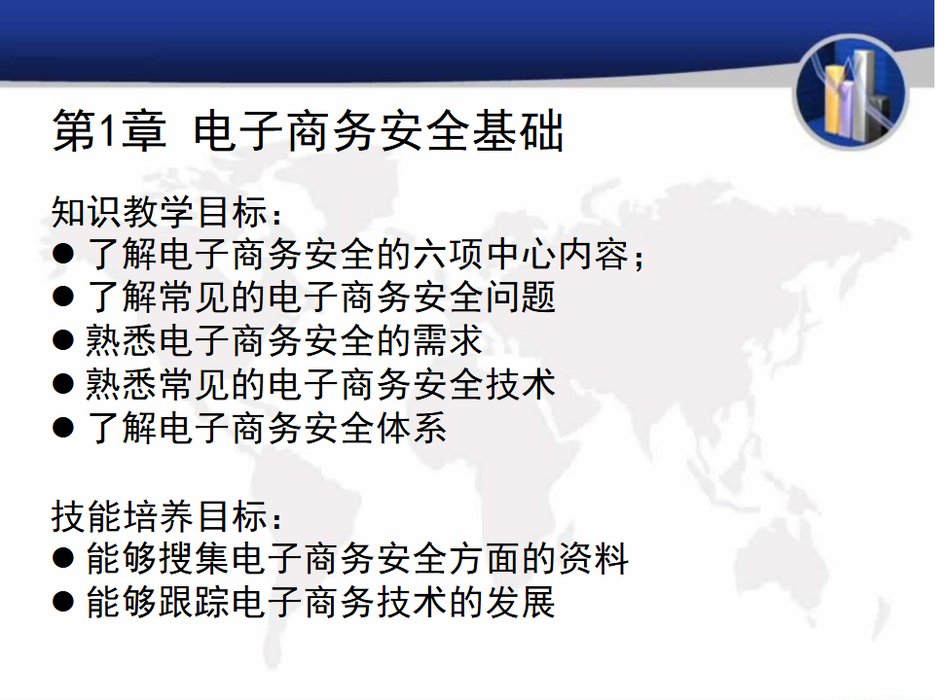 第1章 电子商务安全基础

知识教学目标：
● 了解电子商务安全的六项中心内容；
● 了解常见的电子商务安全问题
● 熟悉电子商务安全的需求
● 熟悉常见的电子商务安全技术
● 了解电子商务安全体系

技能培养目标：
● 能够搜集电子商务安全方面的资料
● 能够跟踪电子商务技术的发展